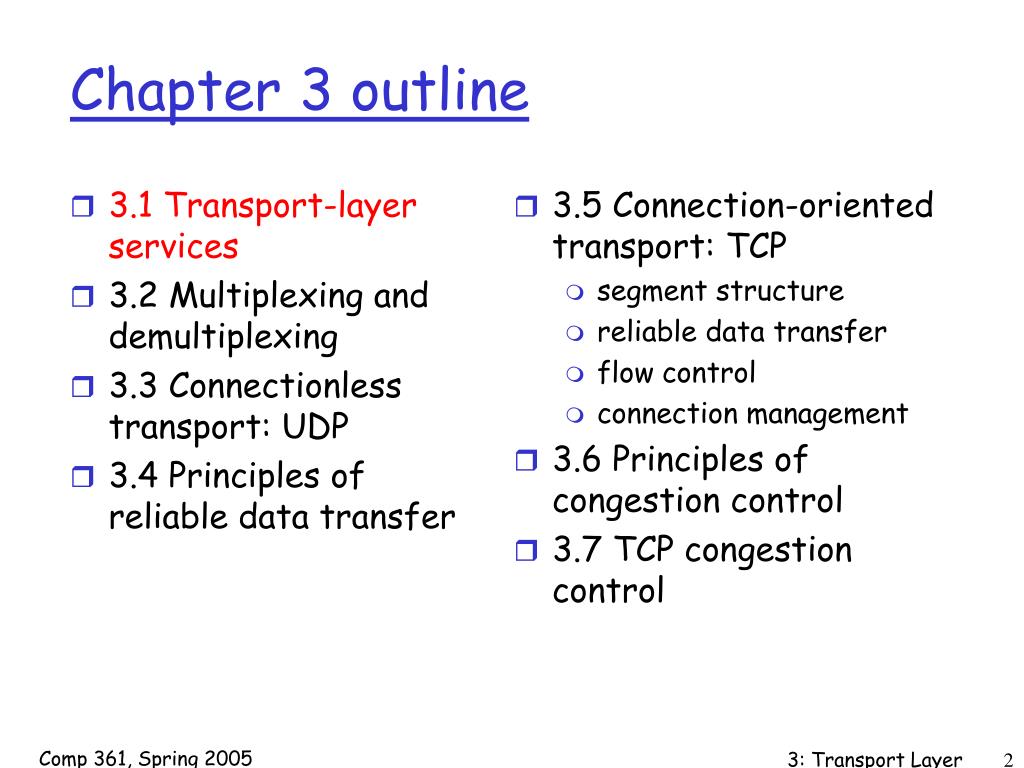 Chapter 3 outline

3.1 Transport-layer services
3.2 Multiplexing and demultiplexing
3.3 Connectionless transport: UDP
3.4 Principles of reliable data transfer

3.5 Connection-oriented transport: TCP
segment structure
reliable data transfer
flow control
connection management
3.6 Principles of congestion control
3.7 TCP congestion control

Comp 361, Spring 2005

3: Transport Layer 2